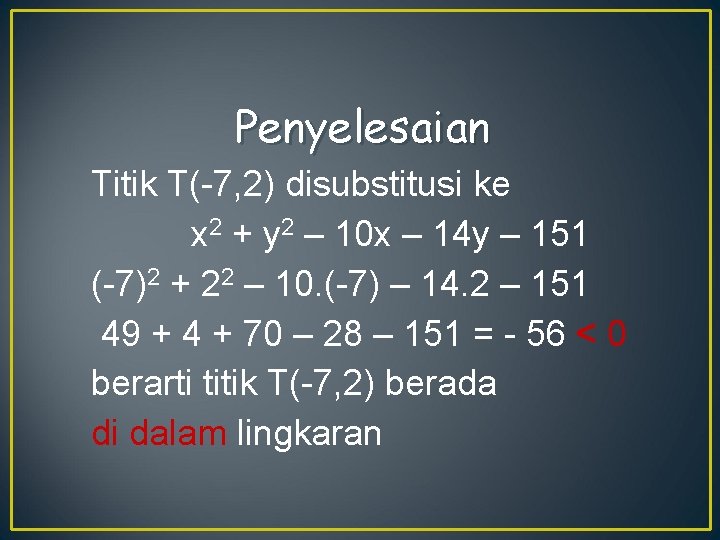 Penyelesaian

Titik T(-7,2) disubstitusi ke

$x^2 + y^2 – 10x – 14y – 151$

$(-7)^2 + 2^2 – 10.(-7) – 14.2 – 151$

$49 + 4 + 70 – 28 – 151 = - 56 < 0$

berarti titik T(-7,2) berada di dalam lingkaran